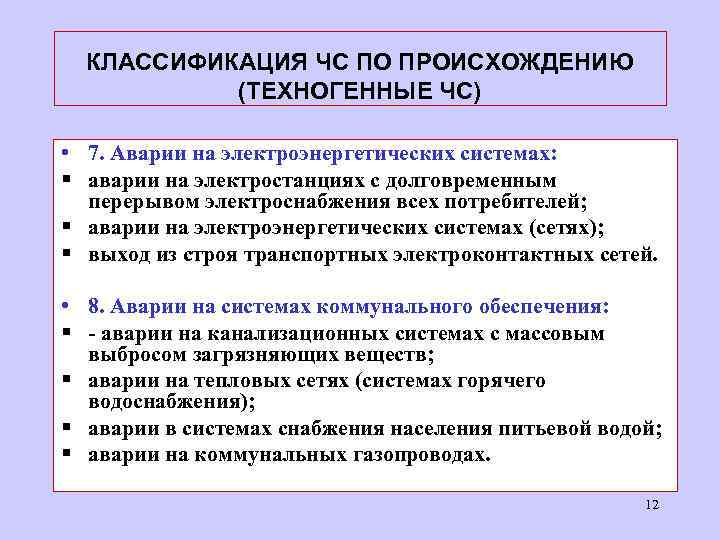 КЛАССИФИКАЦИЯ ЧС ПО ПРОИСХОЖДЕНИЮ (ТЕХНОГЕННЫЕ ЧС)

• 7. Аварии на электроэнергетических системах:
▪ аварии на электростанциях с долговременным перерывом электроснабжения всех потребителей;
▪ аварии на электроэнергетических системах (сетях);
▪ выход из строя транспортных электроконтактных сетей.

• 8. Аварии на системах коммунального обеспечения:
▪ - аварии на канализационных системах с массовым выбросом загрязняющих веществ;
▪ аварии на тепловых сетях (системах горячего водоснабжения);
▪ аварии в системах снабжения населения питьевой водой;
▪ аварии на коммунальных газопроводах.

12